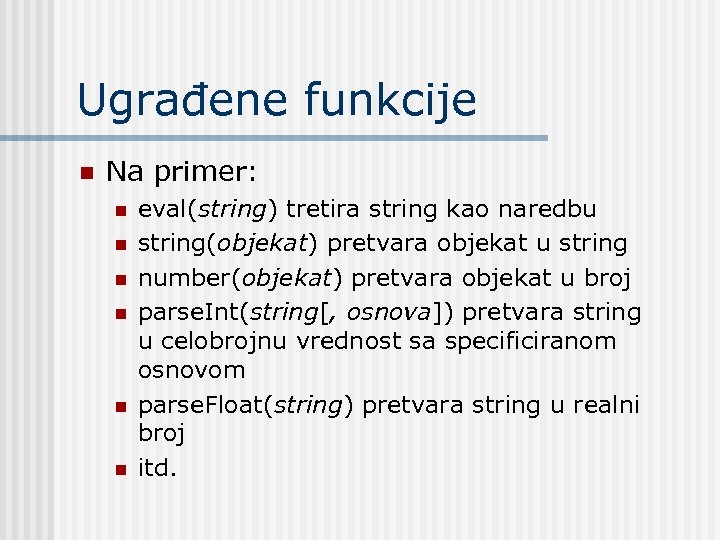 Ugrađene funkcije

Na primer:
eval(string) tretira string kao naredbu
string(objekat) pretvara objekat u string
number(objekat) pretvara objekat u broj
parseInt(string[, osnova]) pretvara string u celobrojnu vrednost sa specificiranom osnovom
parseFloat(string) pretvara string u realni broj
itd.